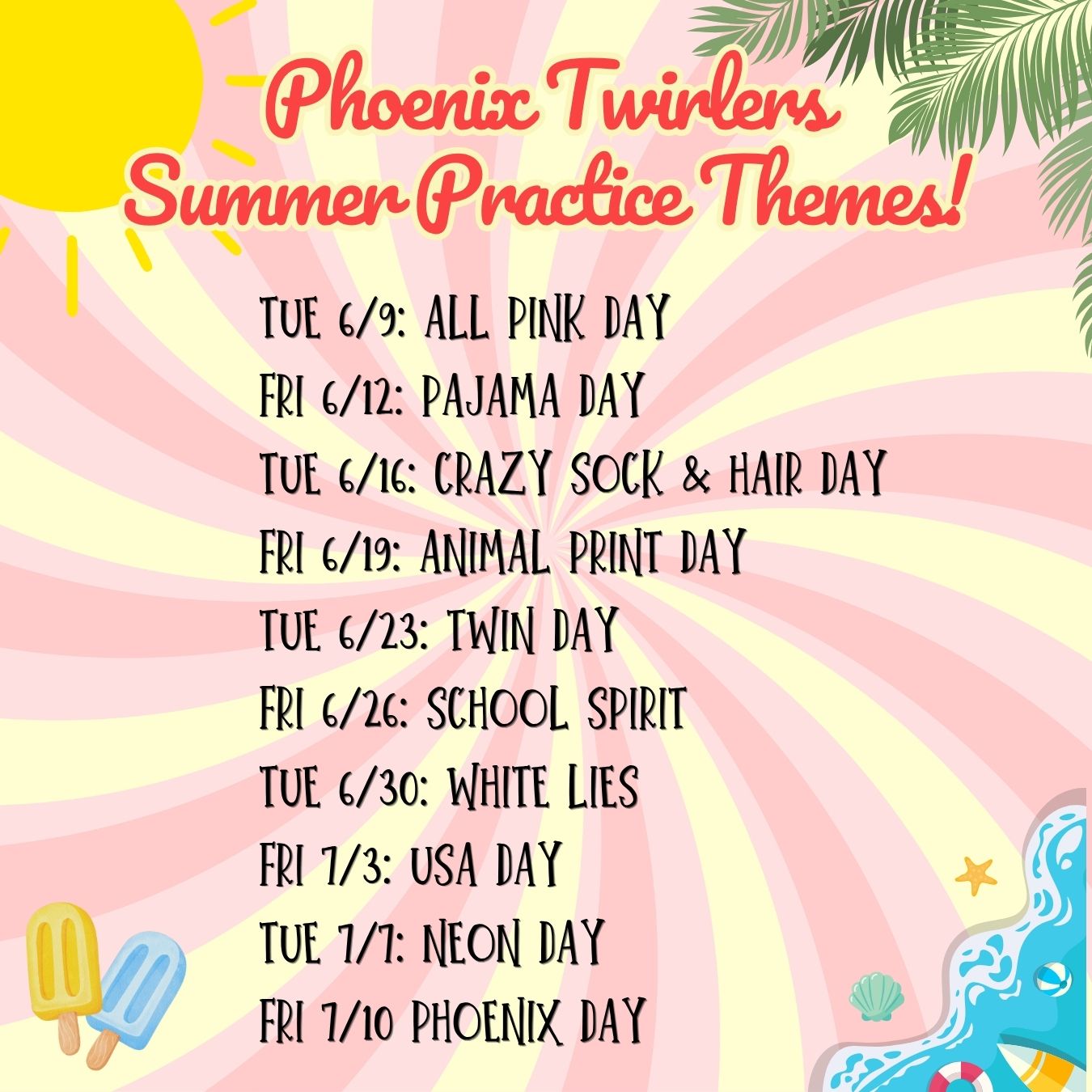 Phoenix Twirlers
Summer Practice Themes!

TUE 6/9: ALL PINK DAY
FRI 6/12: PAJAMA DAY
TUE 6/16: CRAZY SOCK & HAIR DAY
FRI 6/19: ANIMAL PRINT DAY
TUE 6/23: TWIN DAY
FRI 6/26: SCHOOL SPIRIT
TUE 6/30: WHITE LIES
FRI 7/3: USA DAY
TUE 7/7: NEON DAY
FRI 7/10 PHOENIX DAY